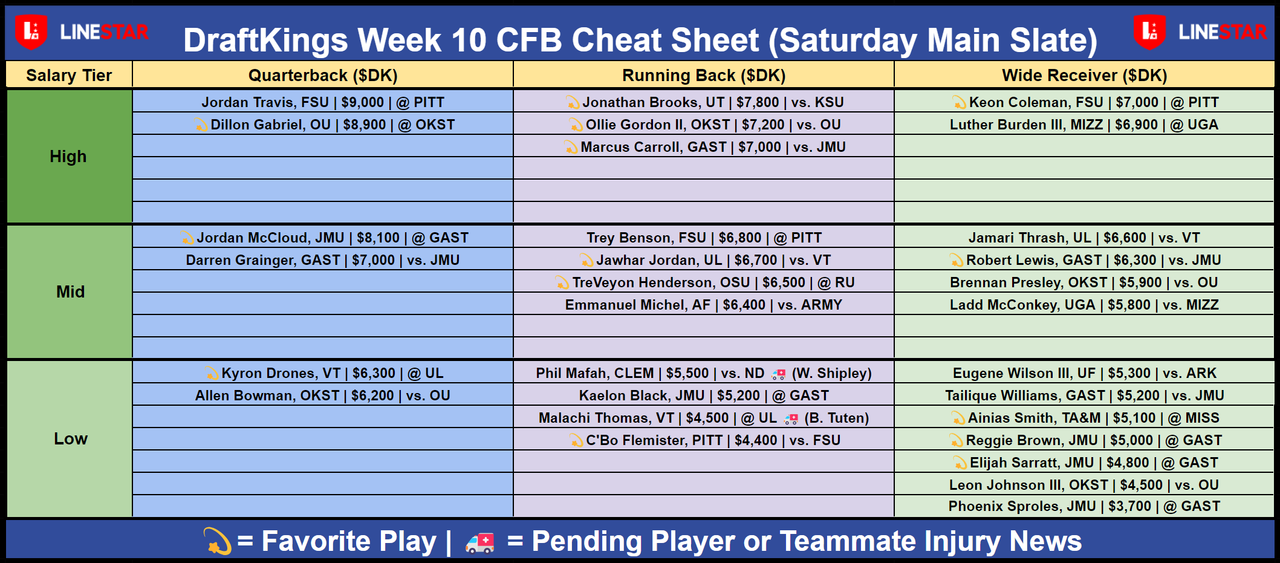 LINESTAR DraftKings Week 10 CFB Cheat Sheet (Saturday Main Slate) LINESTAR

| Salary Tier | Quarterback ($DK) | Running Back ($DK) | Wide Receiver ($DK) |
|---|---|---|---|
| High | Jordan Travis, FSU \| $9,000 \| @ PITT | 💫 Jonathan Brooks, UT \| $7,800 \| vs. KSU | 💫 Keon Coleman, FSU \| $7,000 \| @ PITT |
| | 💫 Dillon Gabriel, OU \| $8,900 \| @ OKST | 💫 Ollie Gordon II, OKST \| $7,200 \| vs. OU | Luther Burden III, MIZZ \| $6,900 \| @ UGA |
| | | 💫 Marcus Carroll, GAST \| $7,000 \| vs. JMU | |
| Mid | 💫 Jordan McCloud, JMU \| $8,100 \| @ GAST | Trey Benson, FSU \| $6,800 \| @ PITT | Jamari Thrash, UL \| $6,600 \| vs. VT |
| | Darren Grainger, GAST \| $7,000 \| vs. JMU | 💫 Jawhar Jordan, UL \| $6,700 \| vs. VT | 💫 Robert Lewis, GAST \| $6,300 \| vs. JMU |
| | | 💫 TreVeyon Henderson, OSU \| $6,500 \| @ RU | Brennan Presley, OKST \| $5,900 \| vs. OU |
| | | Emmanuel Michel, AF \| $6,400 \| vs. ARMY | Ladd McConkey, UGA \| $5,800 \| vs. MIZZ |
| Low | 💫 Kyron Drones, VT \| $6,300 \| @ UL | Phil Mafah, CLEM \| $5,500 \| vs. ND 🚑 (W. Shipley) | Eugene Wilson III, UF \| $5,300 \| vs. ARK |
| | Allen Bowman, OKST \| $6,200 \| vs. OU | Kaelon Black, JMU \| $5,200 \| @ GAST | Tailique Williams, GAST \| $5,200 \| vs. JMU |
| | | Malachi Thomas, VT \| $4,500 \| @ UL 🚑 (B. Tuten) | 💫 Ainias Smith, TA&M \| $5,100 \| @ MISS |
| | | 💫 C'Bo Flemister, PITT \| $4,400 \| vs. FSU | 💫 Reggie Brown, JMU \| $5,000 \| @ GAST |
| | | | 💫 Elijah Sarratt, JMU \| $4,800 \| @ GAST |
| | | | Leon Johnson III, OKST \| $4,500 \| vs. OU |
| | | | Phoenix Sproles, JMU \| $3,700 \| @ GAST |

💫 = Favorite Play | 🚑 = Pending Player or Teammate Injury News